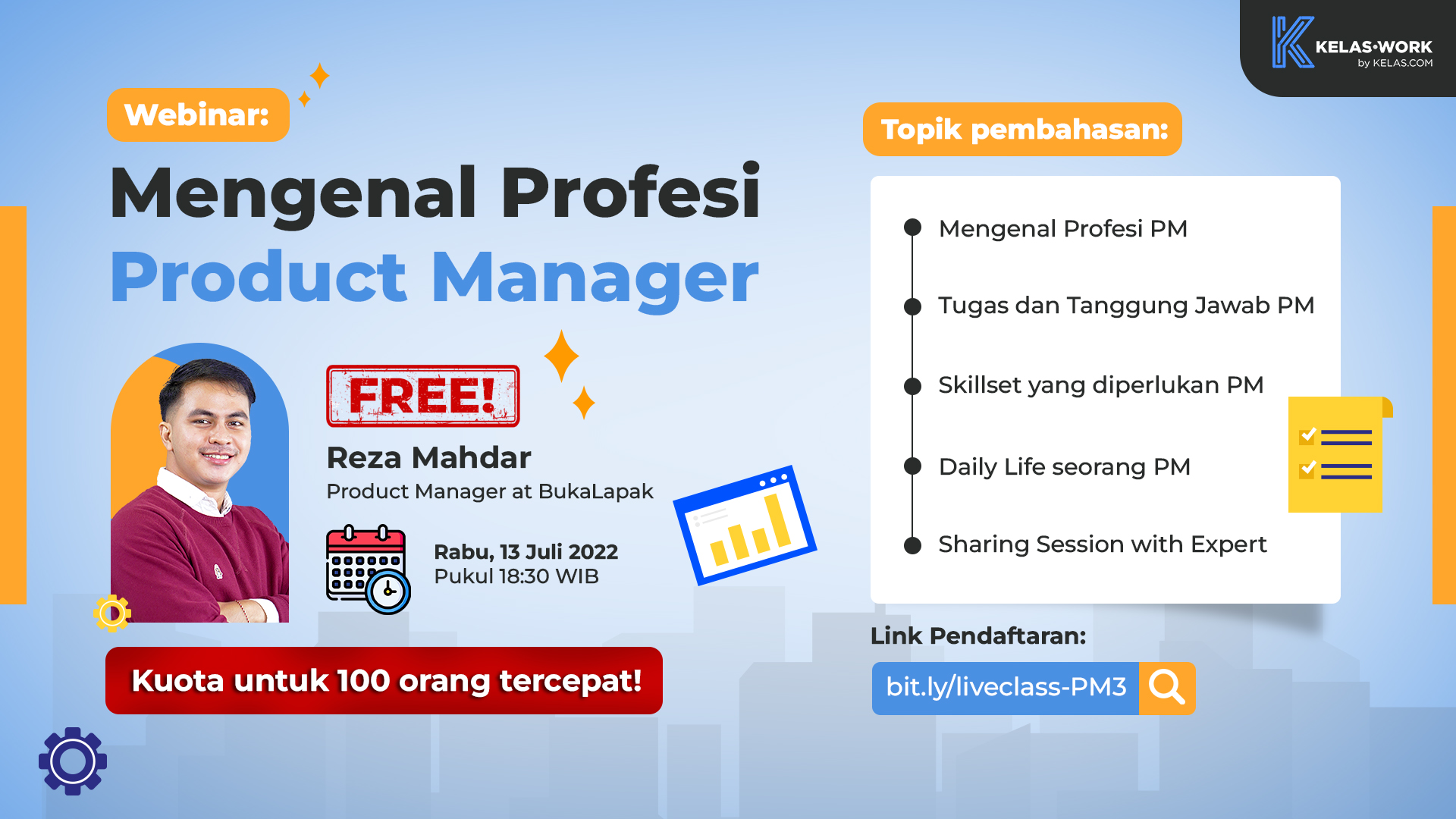 KELAS·WORK
by KELAS.COM

Webinar:

Mengenal Profesi
Product Manager

FREE!

Reza Mahdar
Product Manager at BukaLapak

Rabu, 13 Juli 2022
Pukul 18:30 WIB

Kuota untuk 100 orang tercepat!

Topik pembahasan:

Mengenal Profesi PM

Tugas dan Tanggung Jawab PM

Skillset yang diperlukan PM

Daily Life seorang PM

Sharing Session with Expert

Link Pendaftaran:

bit.ly/liveclass-PM3